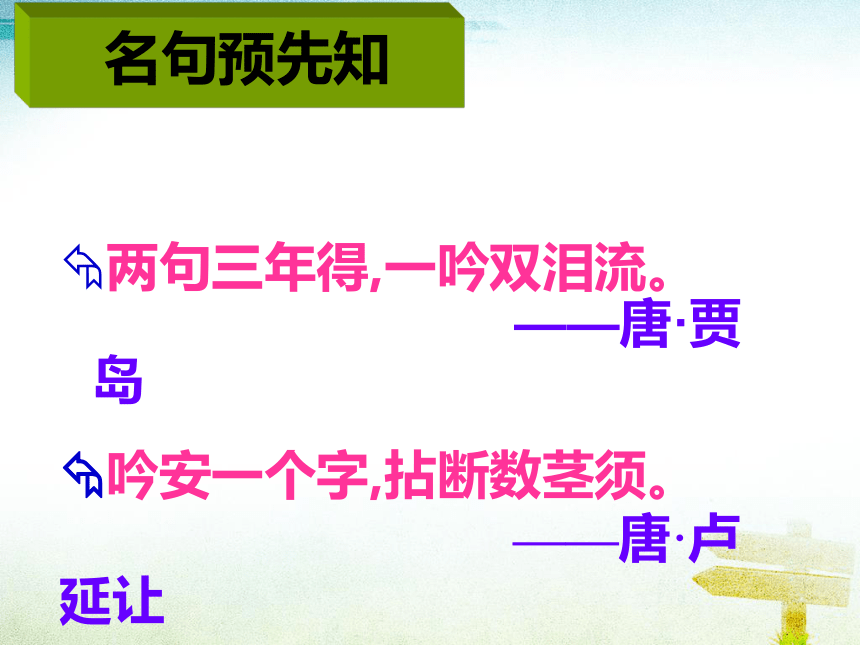 名句预先知

两句三年得,一吟双泪流。
——唐·贾岛

吟安一个字,拈断数茎须。
——唐·卢延让